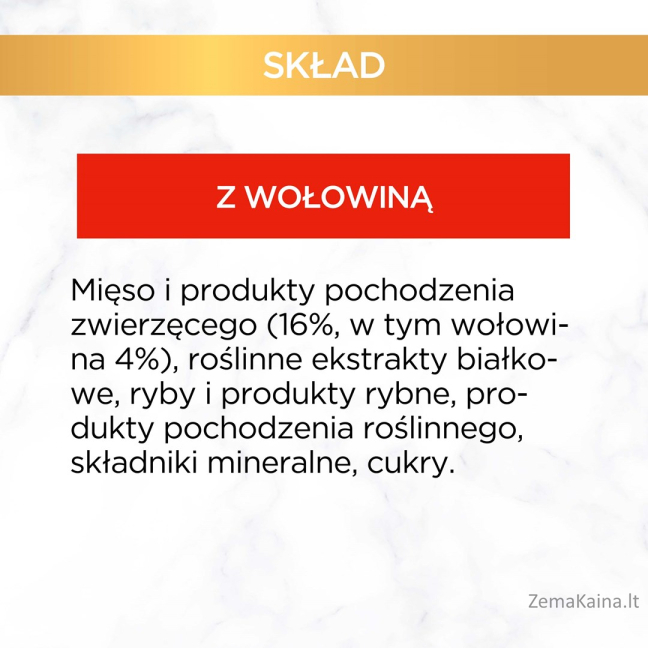 SKŁAD

Z WOŁOWINĄ

Mięso i produkty pochodzenia zwierzęcego (16%, w tym wołowina 4%), roślinne ekstrakty białkowe, ryby i produkty rybne, produkty pochodzenia roślinnego, składniki mineralne, cukry.

ZemaKaina.lt